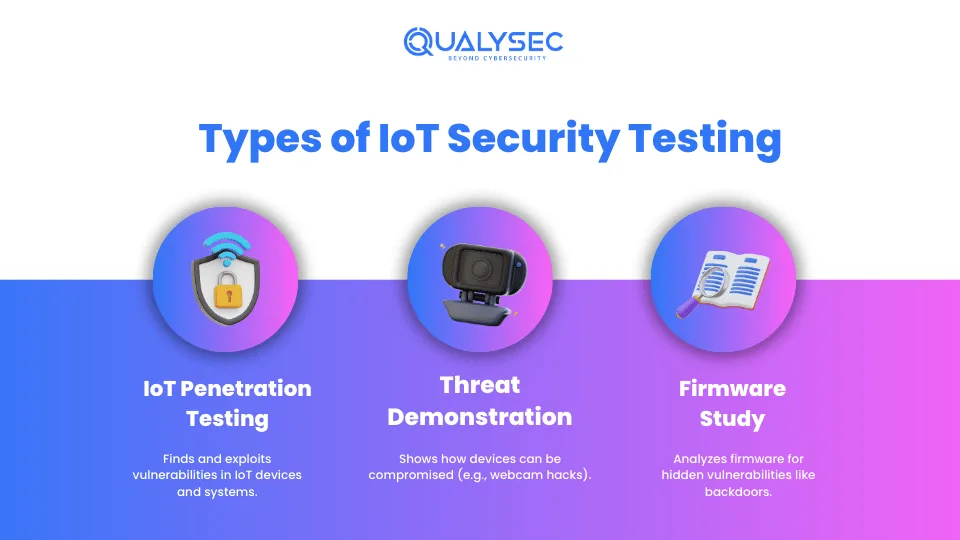 QUALYSEC
BEYOND CYBERSECURITY

Types of IoT Security Testing

IoT Penetration Testing

Finds and exploits vulnerabilities in IoT devices and systems.

Threat Demonstration

Shows how devices can be compromised (e.g., webcam hacks).

Firmware Study

Analyzes firmware for hidden vulnerabilities like backdoors.